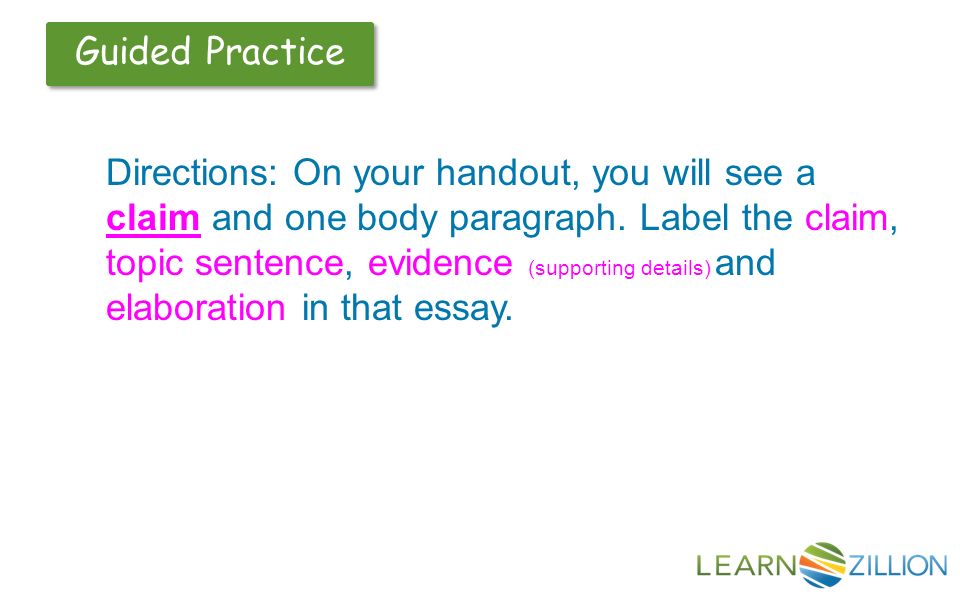 Guided Practice

Directions: On your handout, you will see a claim and one body paragraph. Label the claim, topic sentence, evidence (supporting details) and elaboration in that essay.

LEARNZILLION